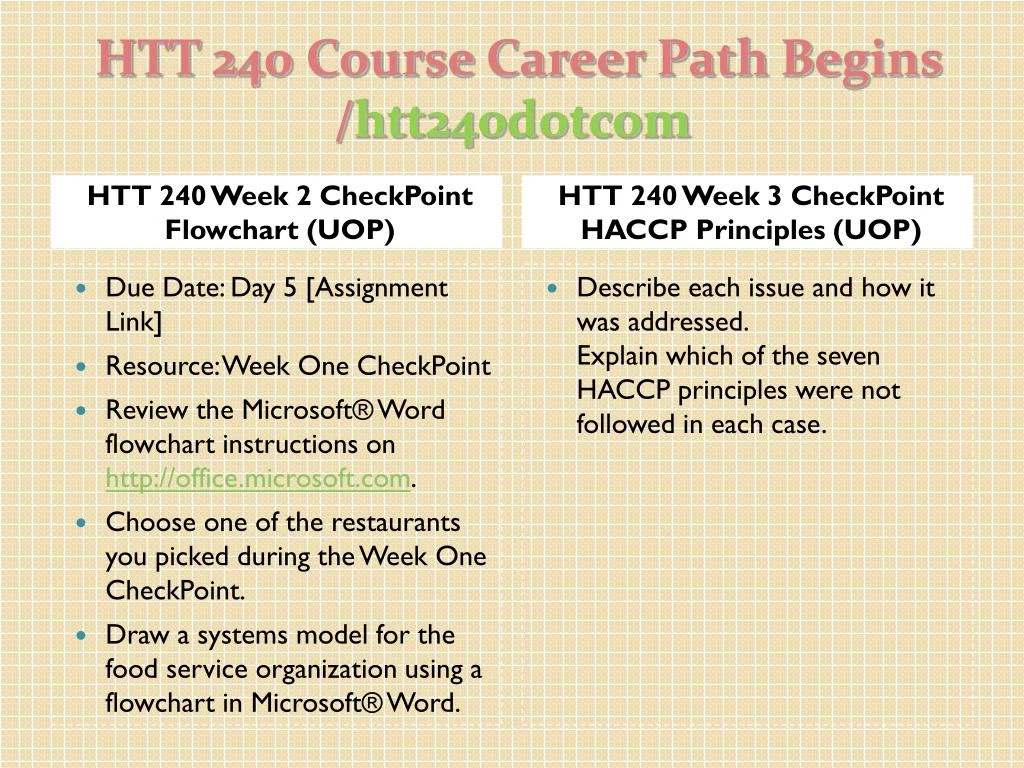 HTT 240 Course Career Path Begins /htt240dotcom

HTT 240 Week 2 CheckPoint Flowchart (UOP)

- Due Date: Day 5 [Assignment Link]
- Resource: Week One CheckPoint
- Review the Microsoft® Word flowchart instructions on http://office.microsoft.com.
- Choose one of the restaurants you picked during the Week One CheckPoint.
- Draw a systems model for the food service organization using a flowchart in Microsoft® Word.

HTT 240 Week 3 CheckPoint HACCP Principles (UOP)

- Describe each issue and how it was addressed.
Explain which of the seven HACCP principles were not followed in each case.